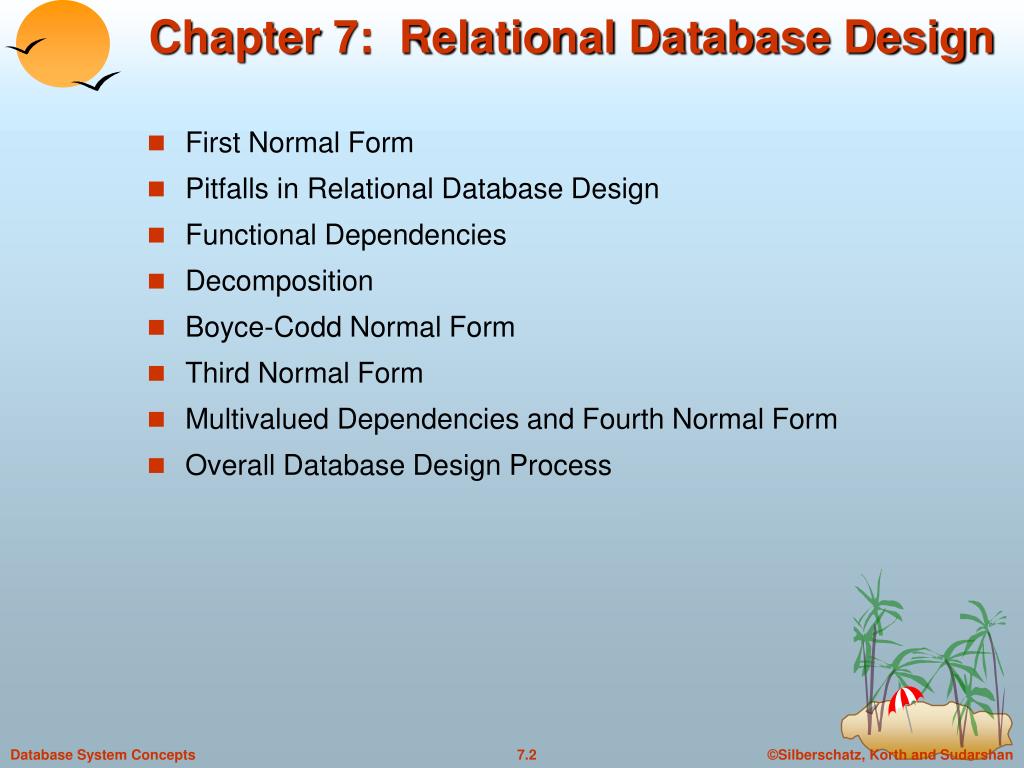 Chapter 7: Relational Database Design

First Normal Form
Pitfalls in Relational Database Design
Functional Dependencies
Decomposition
Boyce-Codd Normal Form
Third Normal Form
Multivalued Dependencies and Fourth Normal Form
Overall Database Design Process

Database System Concepts
7.2
©Silberschatz, Korth and Sudarshan